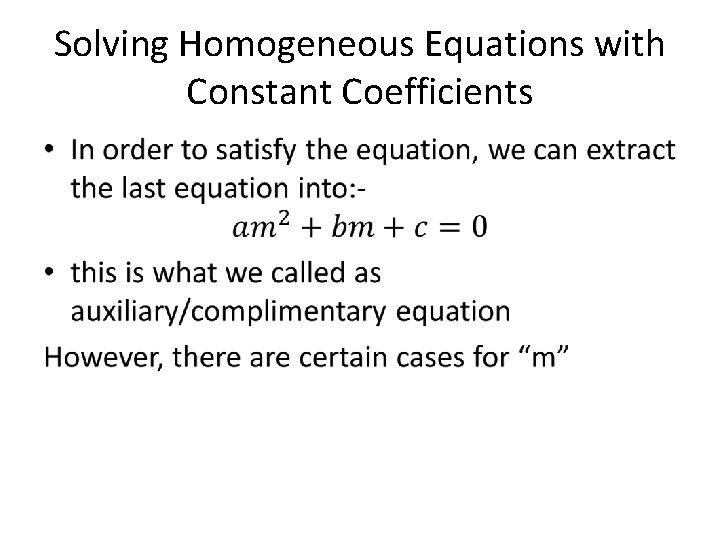 Solving Homogeneous Equations with Constant Coefficients

• In order to satisfy the equation, we can extract the last equation into:-

$am^2 + bm + c = 0$

• this is what we called as auxiliary/complimentary equation

However, there are certain cases for “m”